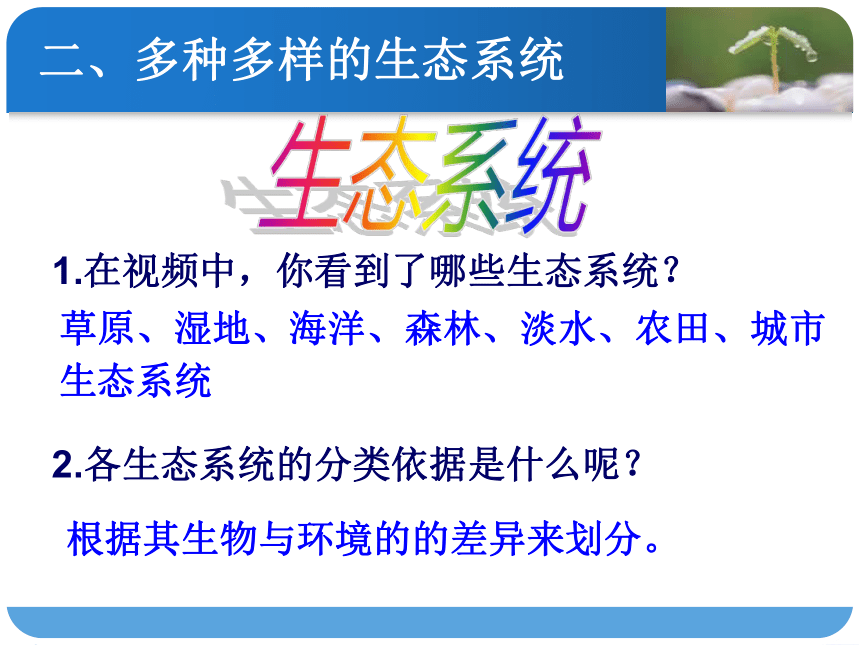 二、多种多样的生态系统

生态系统

1.在视频中，你看到了哪些生态系统？

草原、湿地、海洋、森林、淡水、农田、城市生态系统

2.各生态系统的分类依据是什么呢？

根据其生物与环境的的差异来划分。